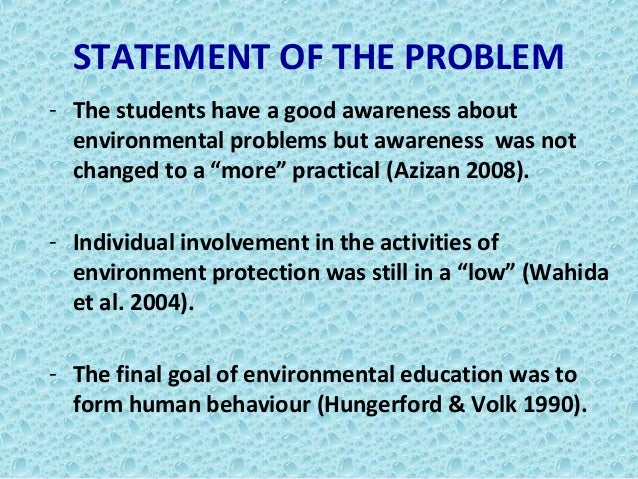 STATEMENT OF THE PROBLEM

- The students have a good awareness about environmental problems but awareness was not changed to a “more” practical (Azizan 2008).

- Individual involvement in the activities of environment protection was still in a “low” (Wahida et al. 2004).

- The final goal of environmental education was to form human behaviour (Hungerford & Volk 1990).